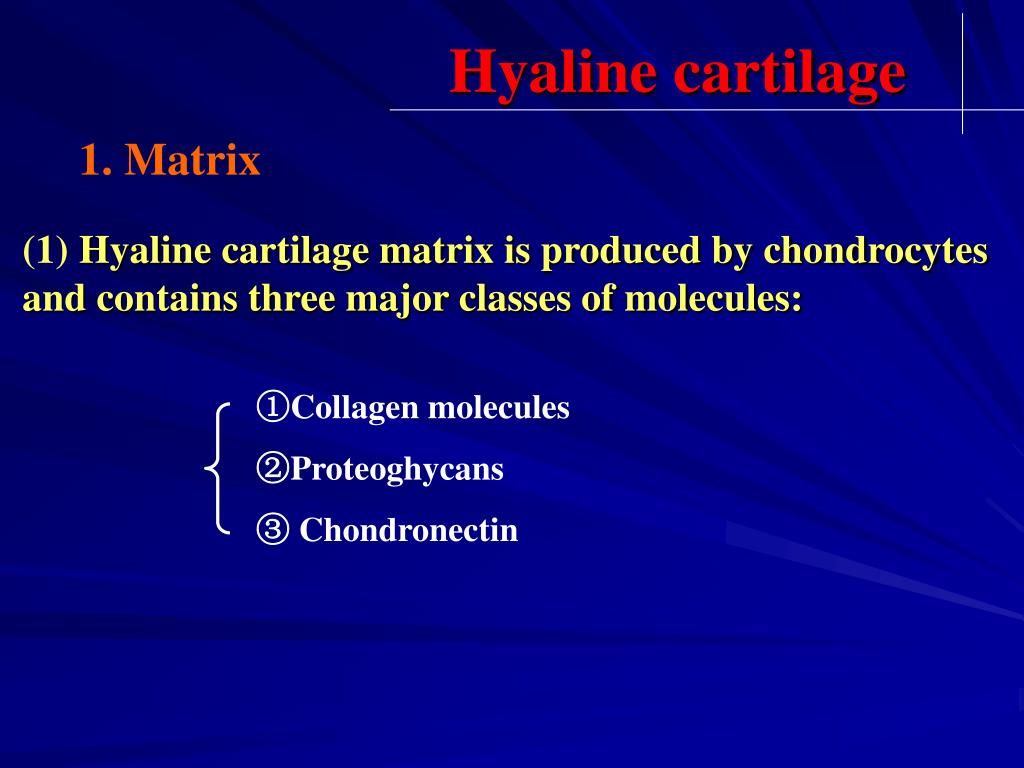 Hyaline cartilage

1. Matrix

(1) Hyaline cartilage matrix is produced by chondrocytes and contains three major classes of molecules:

①Collagen molecules
②Proteoghycans
③ Chondronectin